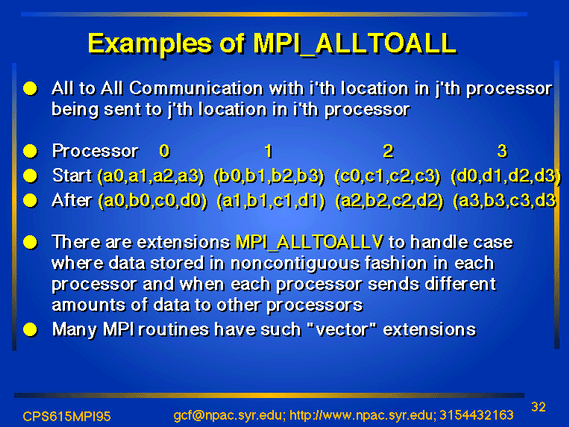 Examples of MPI_ALLTOALL

All to All Communication with i'th location in j'th processor being sent to j'th location in i'th processor

Processor 0 1 2 3

Start (a0,a1,a2,a3) (b0,b1,b2,b3) (c0,c1,c2,c3) (d0,d1,d2,d3)

After (a0,b0,c0,d0) (a1,b1,c1,d1) (a2,b2,c2,d2) (a3,b3,c3,d3

There are extensions MPI_ALLTOALLV to handle case where data stored in noncontiguous fashion in each processor and when each processor sends different amounts of data to other processors

Many MPI routines have such "vector" extensions

CPS615MPI95 gcf@npac.syr.edu; http://www.npac.syr.edu; 3154432163 32